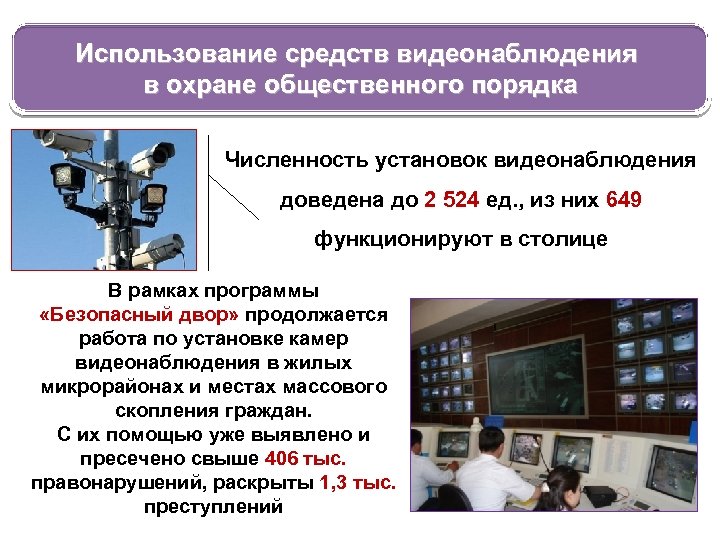 Использование средств видеонаблюдения в охране общественного порядка

Численность установок видеонаблюдения доведена до 2 524 ед., из них 649 функционируют в столице

В рамках программы «Безопасный двор» продолжается работа по установке камер видеонаблюдения в жилых микрорайонах и местах массового скопления граждан.
С их помощью уже выявлено и пресечено свыше 406 тыс. правонарушений, раскрыты 1,3 тыс. преступлений